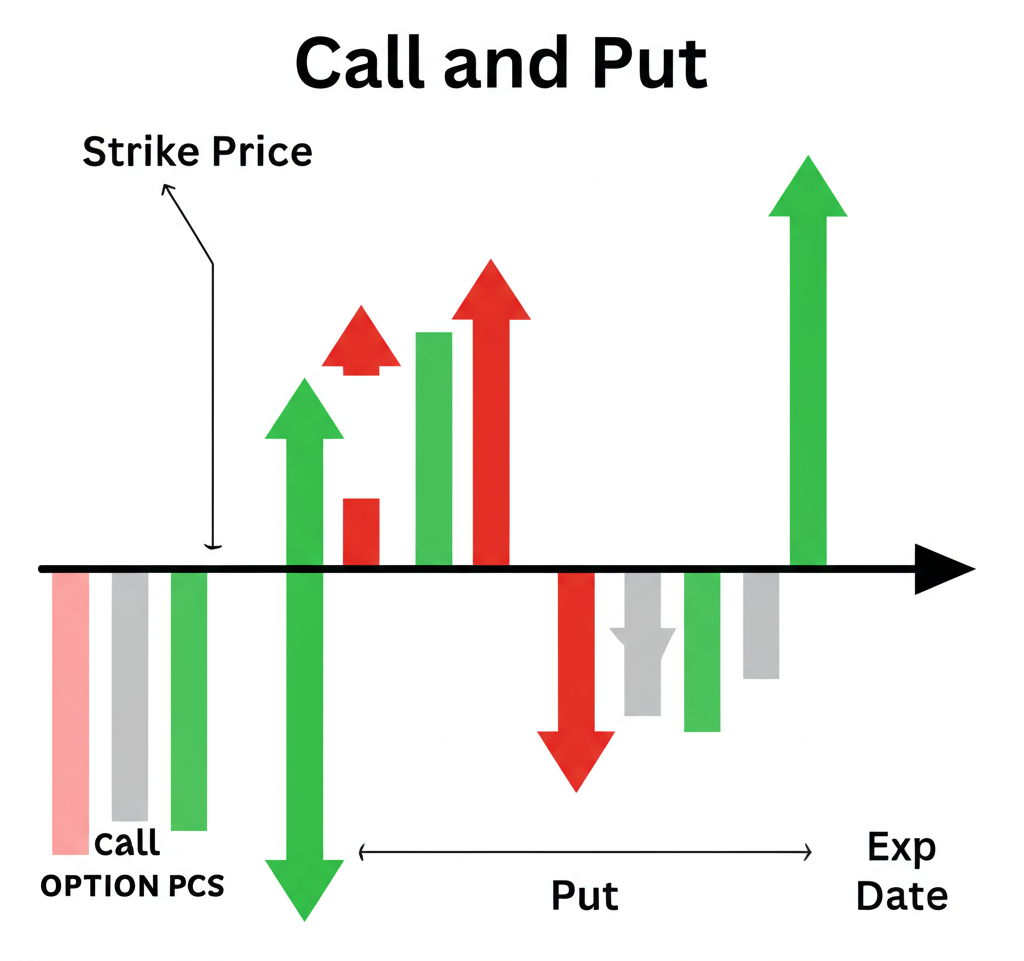 Call and Put

Strike Price

call
OPTION PCS

Put

Exp
Date